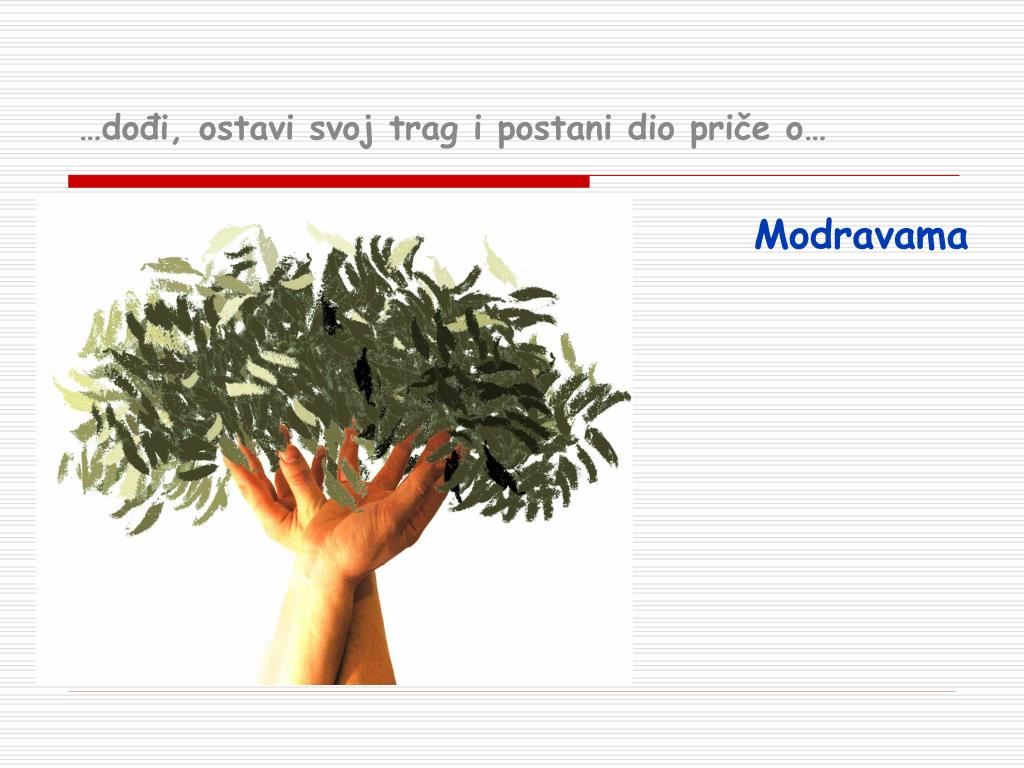 …dođi, ostavi svoj trag i postani dio priče o…

Modravama